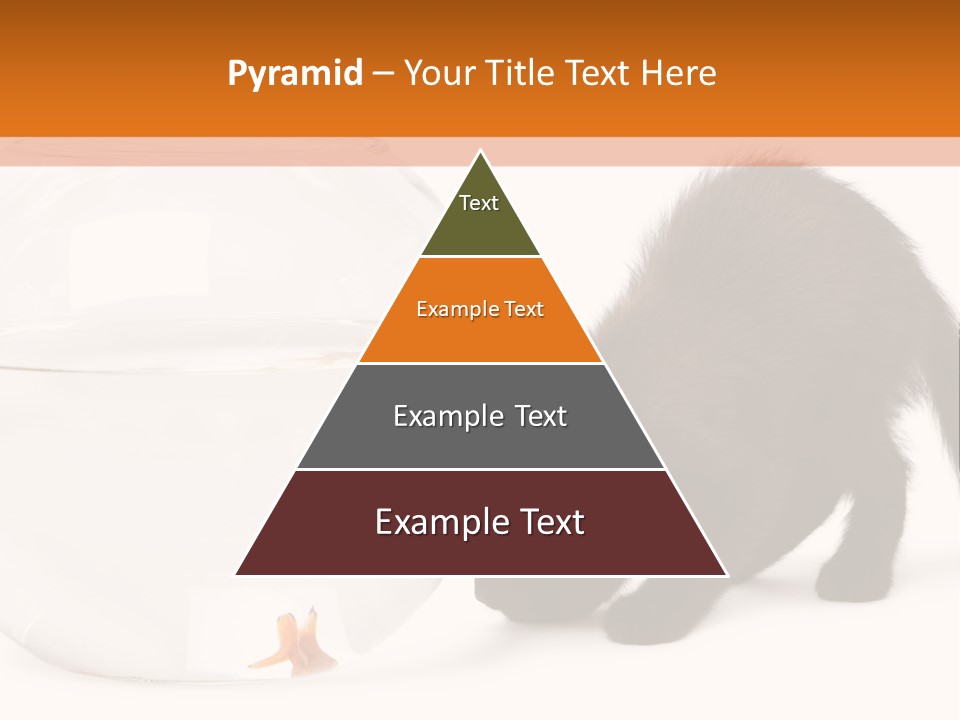 Pyramid – Your Title Text Here

Text

Example Text

Example Text

Example Text